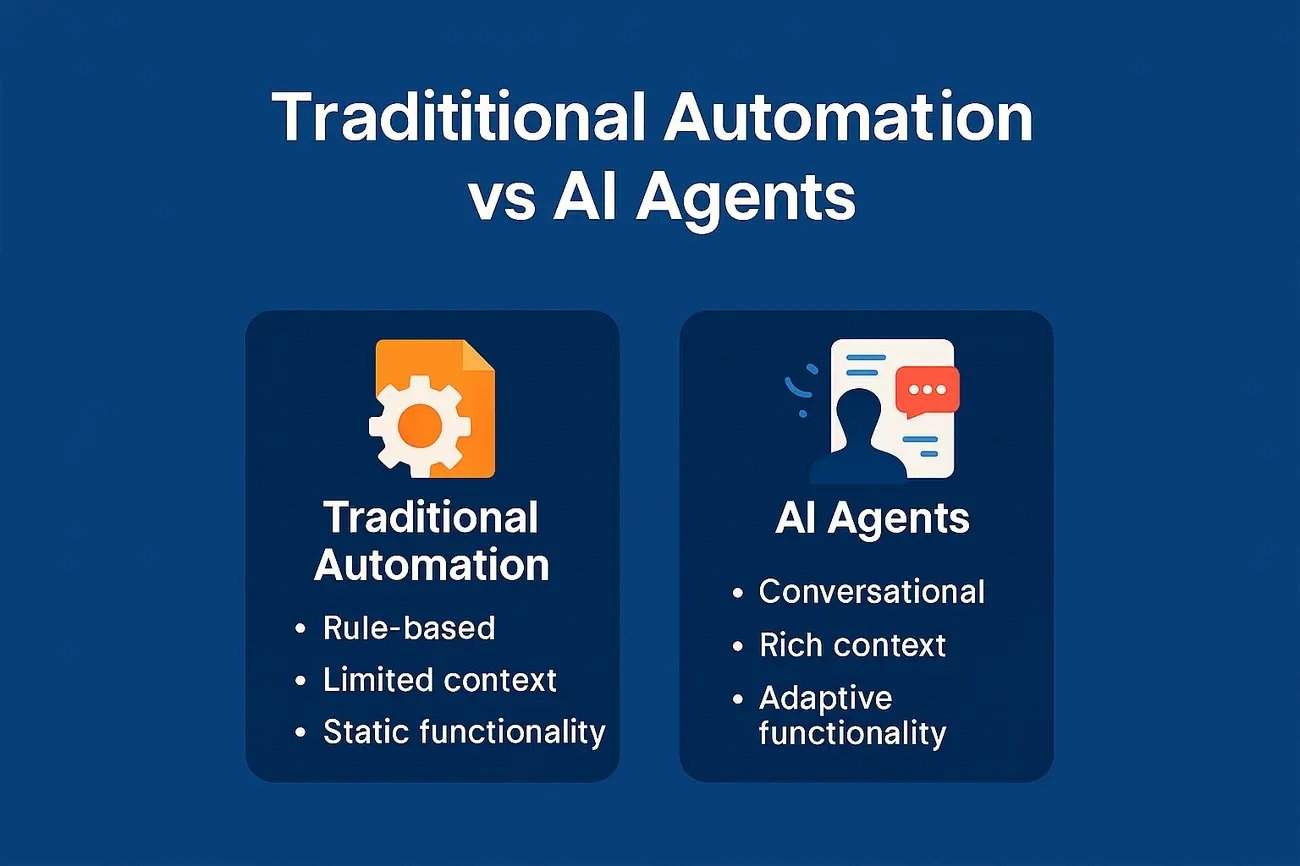 Tradititional Automation vs AI Agents

Traditional Automation

• Rule-based
• Limited context
• Static functionality

AI Agents

• Conversational
• Rich context
• Adaptive functionality